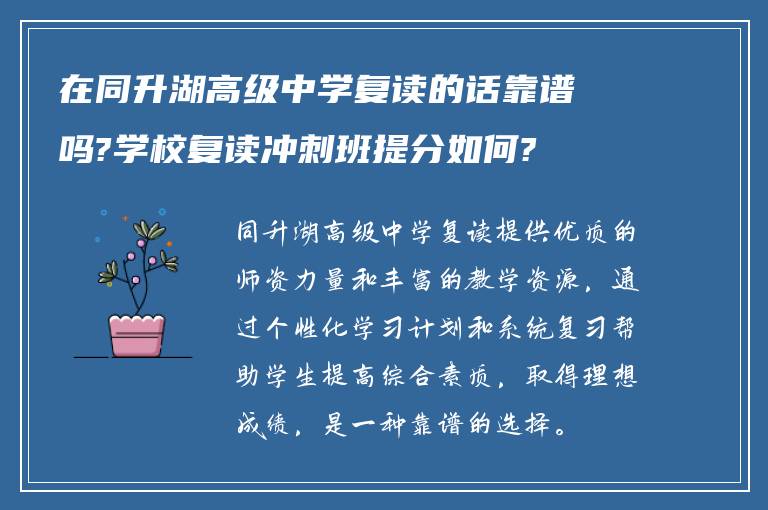 在同升湖高级中学复读的话靠谱吗?学校复读冲刺班提分如何?

同升湖高级中学复读提供优质的师资力量和丰富的教学资源，通过个性化学习计划和系统复习帮助学生提高综合素质，取得理想成绩，是一种靠谱的选择。